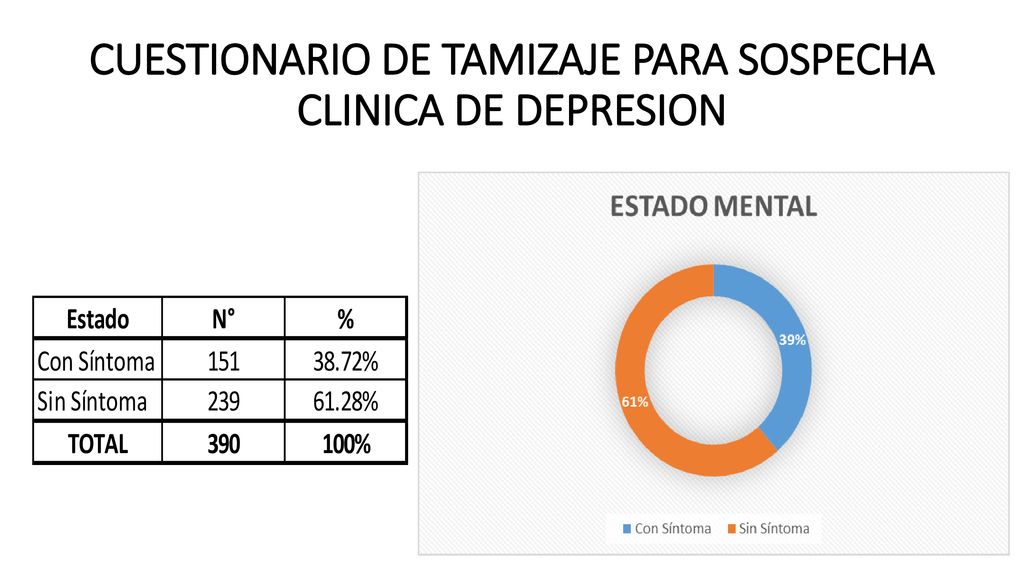 CUESTIONARIO DE TAMIZAJE PARA SOSPECHA CLINICA DE DEPRESION

| Estado | N° | % |
|---|---|---|
| Con Síntoma | 151 | 38.72% |
| Sin Síntoma | 239 | 61.28% |
| TOTAL | 390 | 100% |

ESTADO MENTAL

39%

61%

Con Síntoma
Sin Síntoma